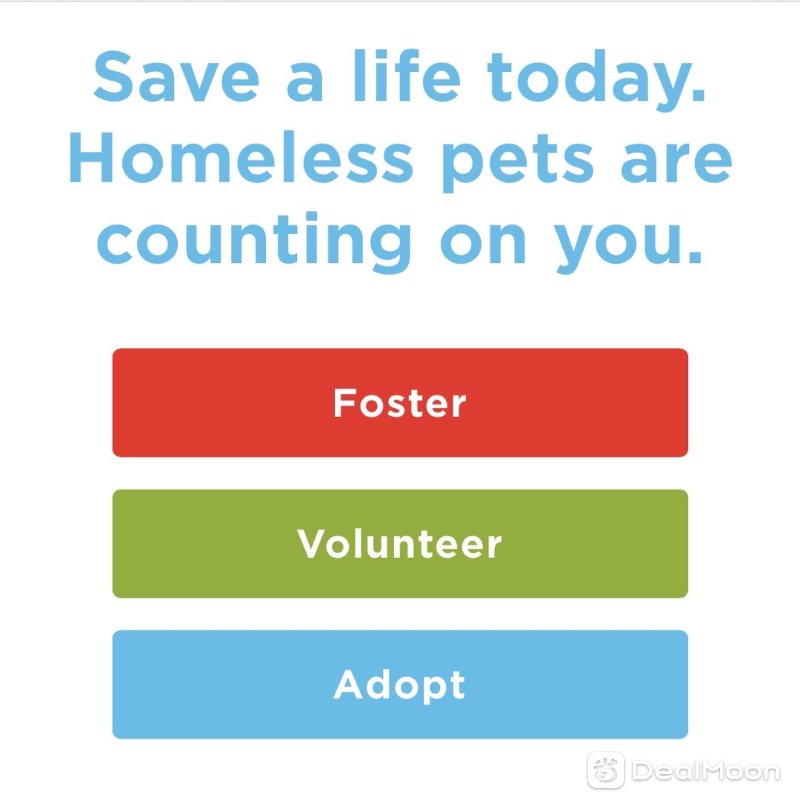 Save a life today. Homeless pets are counting on you.

Foster

Volunteer

Adopt

DealMoon